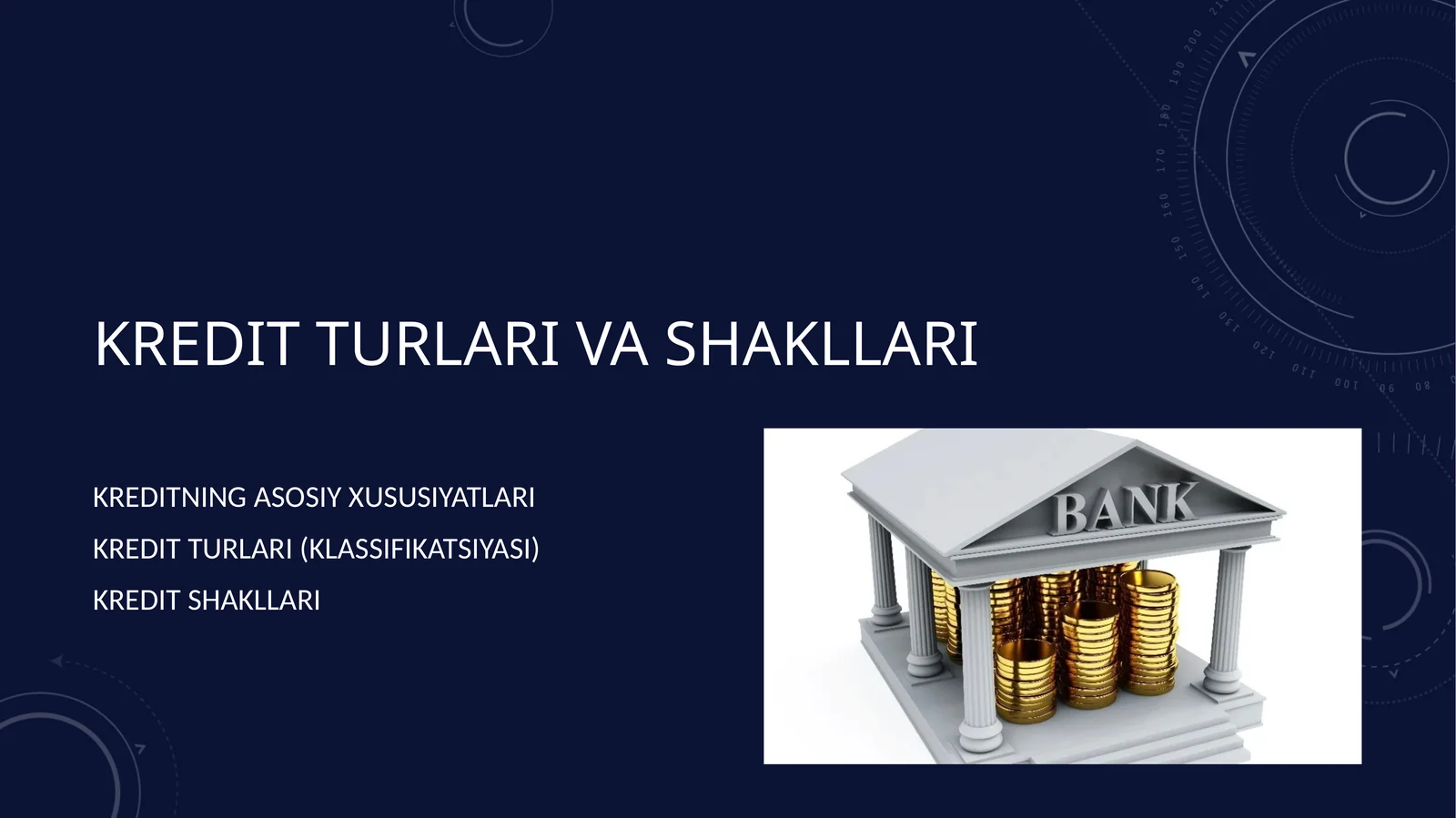 KREDIT TURLARI VA SHAKLLARI

KREDITNING ASOSIY XUSUSIYATLARI

KREDIT TURLARI (KLASSIFIKATSIYASI)

KREDIT SHAKLLARI

BANK